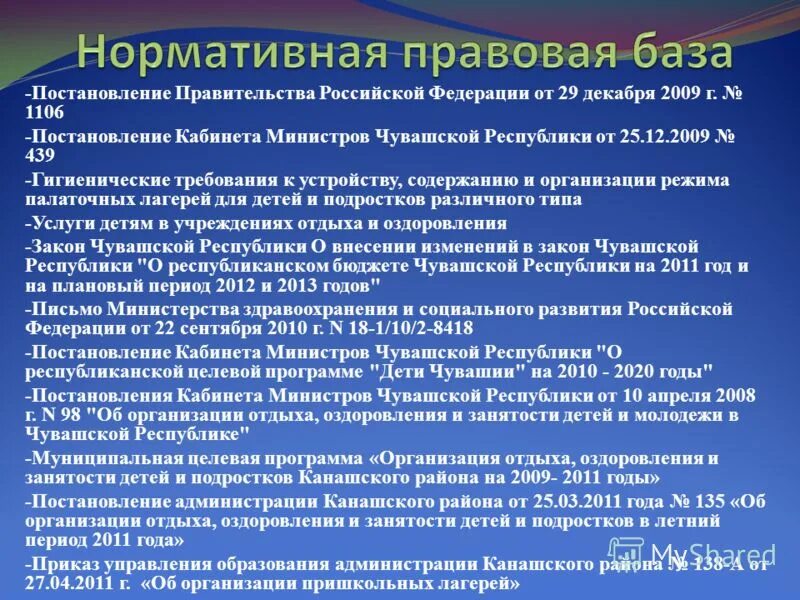 Нормативная правовая база

-Постановление Правительства Российской Федерации от 29 декабря 2009 г. № 1106

-Постановление Кабинета Министров Чувашской Республики от 25.12.2009 № 439

-Гигиенические требования к устройству, содержанию и организации режима палаточных лагерей для детей и подростков различного типа

-Услуги детям в учреждениях отдыха и оздоровления

-Закон Чувашской Республики О внесении изменений в закон Чувашской Республики "О республиканском бюджете Чувашской Республики на 2011 год и на плановый период 2012 и 2013 годов"

-Письмо Министерства здравоохранения и социального развития Российской Федерации от 22 сентября 2010 г. N 18-1/10/2-8418

-Постановление Кабинета Министров Чувашской Республики "О республиканской целевой программе "Дети Чувашии" на 2010 - 2020 годы"

-Постановления Кабинета Министров Чувашской Республики от 10 апреля 2008 г. N 98 "Об организации отдыха, оздоровления и занятости детей и молодежи в Чувашской Республике"

-Муниципальная целевая программа «Организация отдыха, оздоровления и занятости детей и подростков Канашского района на 2009- 2011 годы»

-Постановление администрации Канашского района от 25.03.2011 года № 135 «Об организации отдыха, оздоровления и занятости детей и подростков в летний период 2011 года»

-Приказ управления образования администрации Канашского района № 138-А от 27.04.2011 г. «Об организации пришкольных лагерей»

MyShared